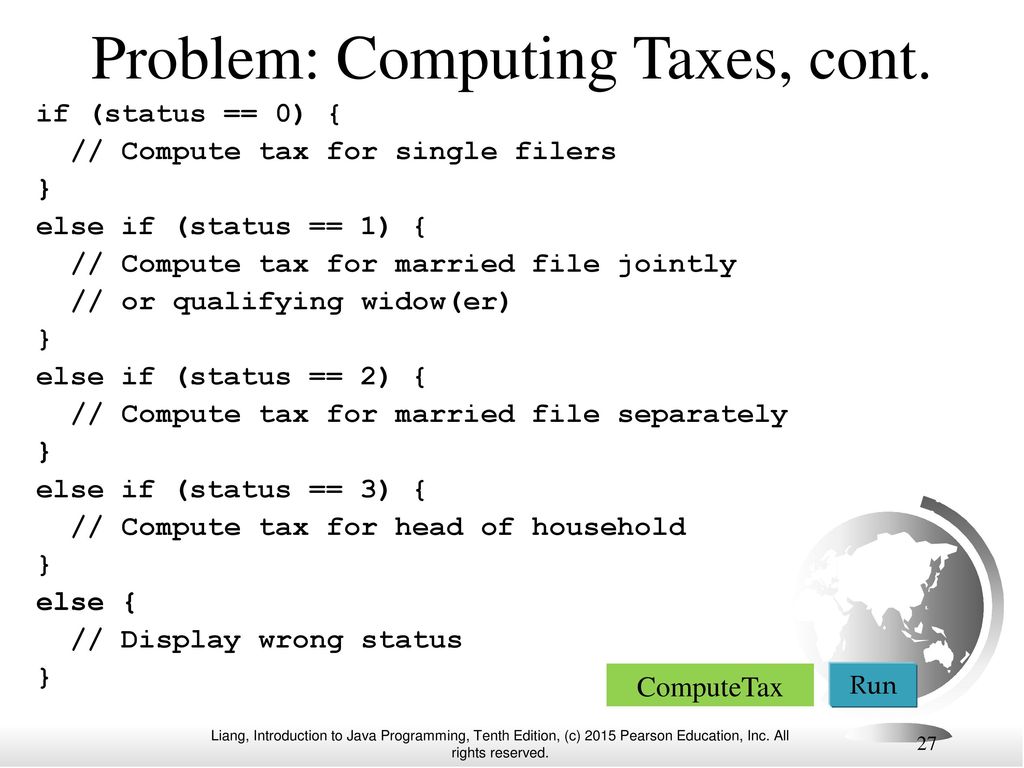 Problem: Computing Taxes, cont.

if (status == 0) {
  // Compute tax for single filers
}
else if (status == 1) {
  // Compute tax for married file jointly
  // or qualifying widow(er)
}
else if (status == 2) {
  // Compute tax for married file separately
}
else if (status == 3) {
  // Compute tax for head of household
}
else {
  // Display wrong status
}

ComputeTax

Run

Liang, Introduction to Java Programming, Tenth Edition, (c) 2015 Pearson Education, Inc. All rights reserved.

27